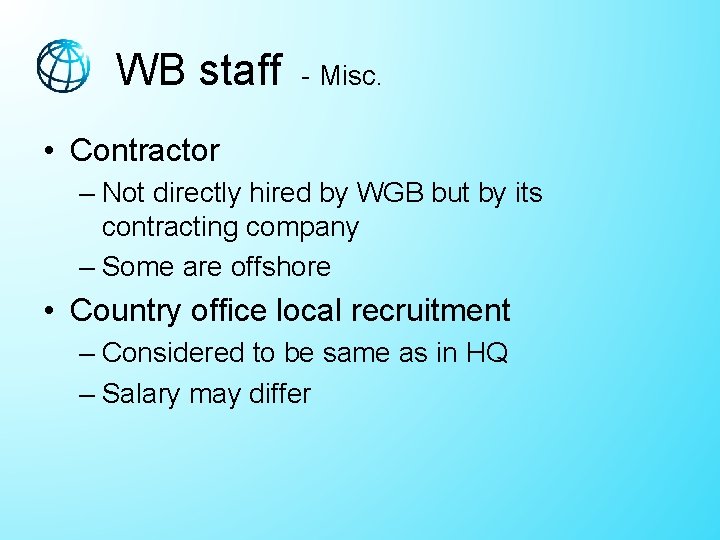 WB staff - Misc.

• Contractor
– Not directly hired by WGB but by its contracting company
– Some are offshore

• Country office local recruitment
– Considered to be same as in HQ
– Salary may differ